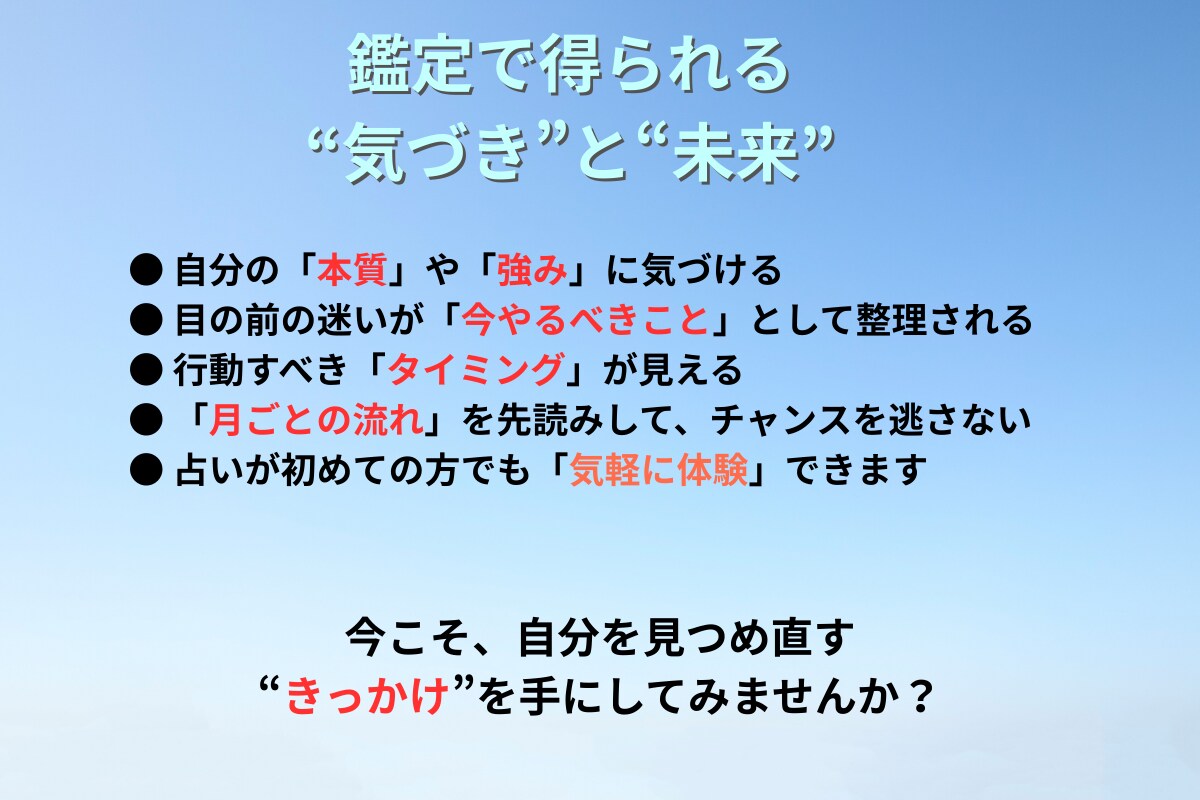 鑑定で得られる
“気づき”と“未来”

• 自分の「本質」や「強み」に気づける
• 目の前の迷いが「今やるべきこと」として整理される
• 行動すべき「タイミング」が見える
• 「月ごとの流れ」を先読みして、チャンスを逃さない
• 占いが初めての方でも「気軽に体験」できます

今こそ、自分を見つめ直す
“きっかけ”を手にしてみませんか？